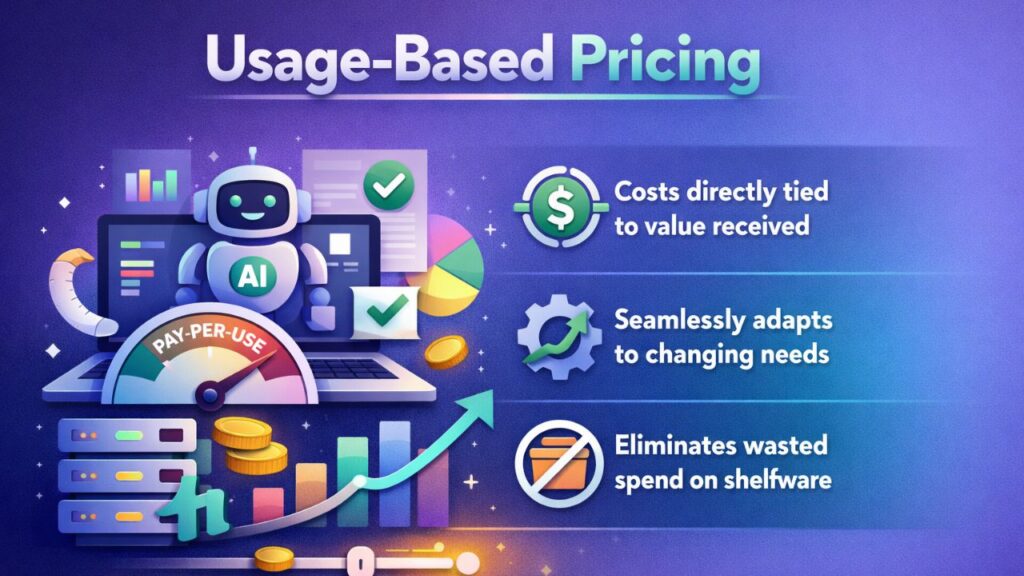 Usage-Based Pricing

AI

PAY-PER-USE

$

Costs directly tied to value received

Seamlessly adapts to changing needs

Eliminates wasted spend on shelfware